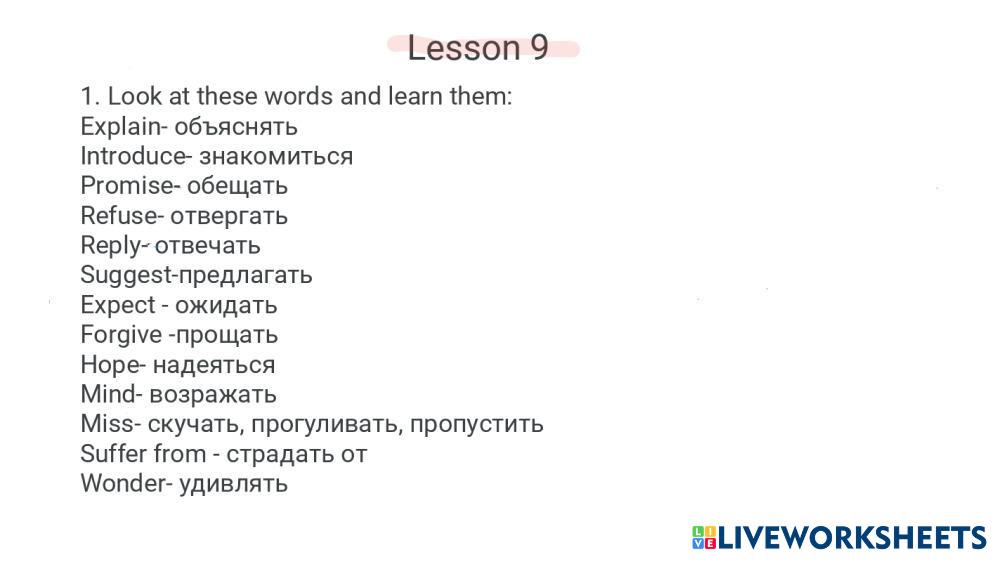 Lesson 9

1. Look at these words and learn them:
Explain- объяснять
Introduce- знакомиться
Promise- обещать
Refuse- отвергать
Reply- отвечать
Suggest-предлагать
Expect - ожидать
Forgive -прощать
Hope- надеяться
Mind- возражать
Miss- скучать, прогуливать, пропустить
Suffer from - страдать от
Wonder- удивлять

LIVEWORKSHEETS